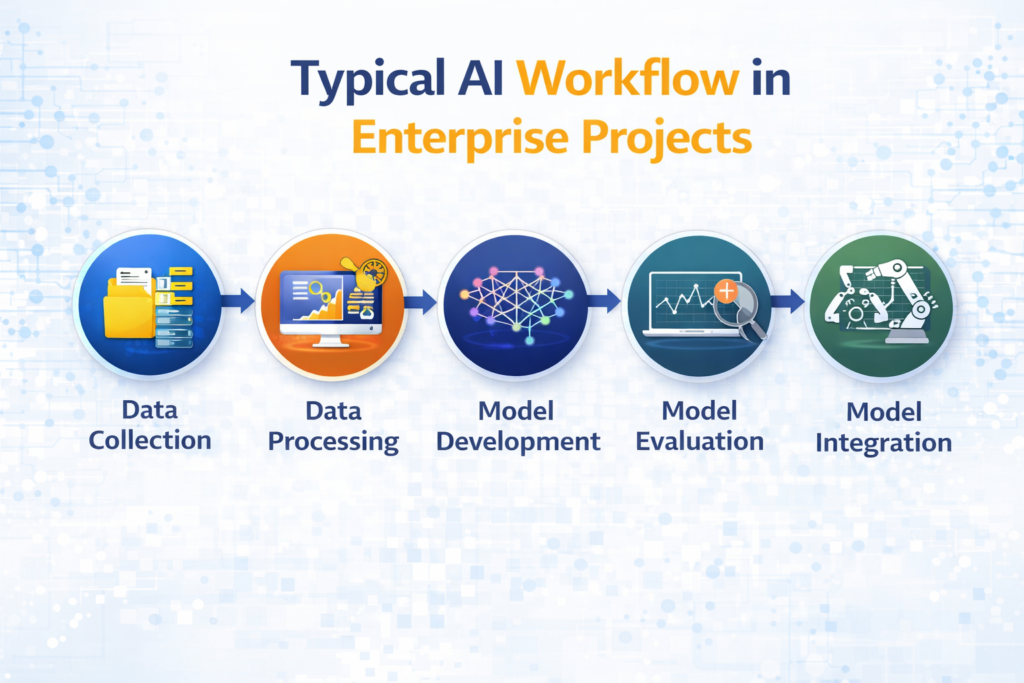 Typical AI Workflow in Enterprise Projects

Data Collection

Data Processing

Model Development

Model Evaluation

Model Integration